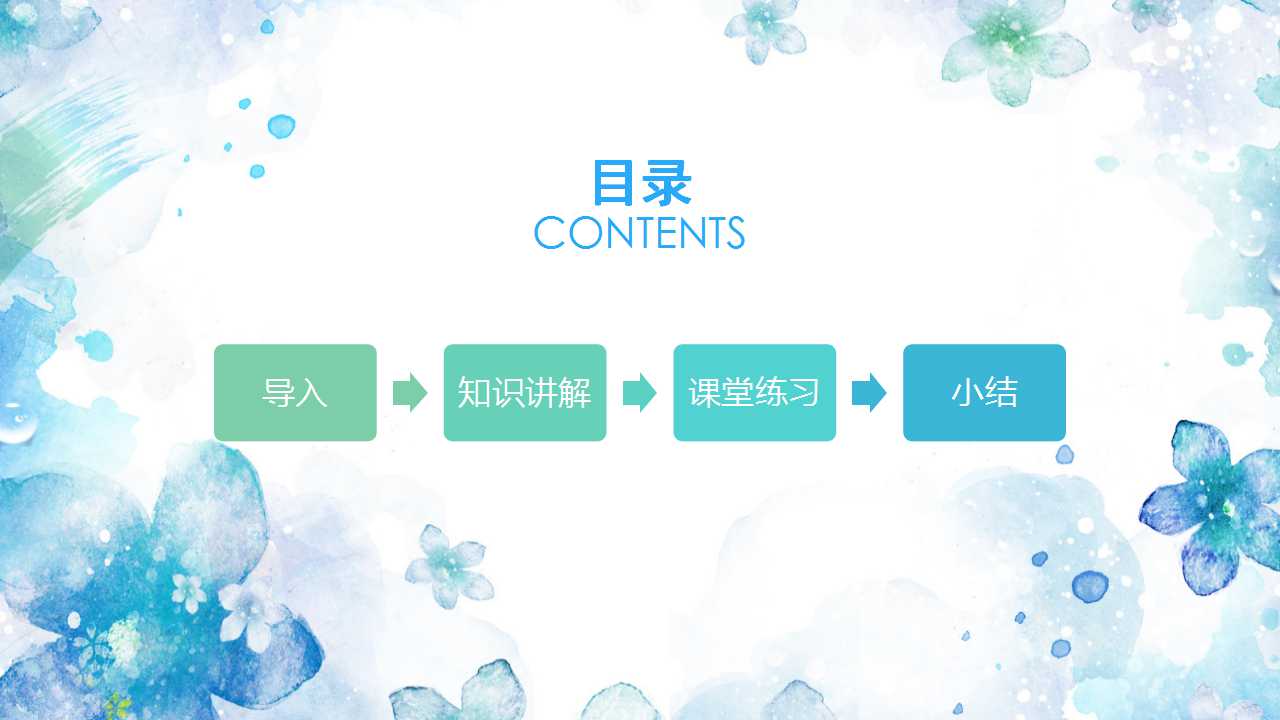 目录
CONTENTS

导入

知识讲解

课堂练习

小结